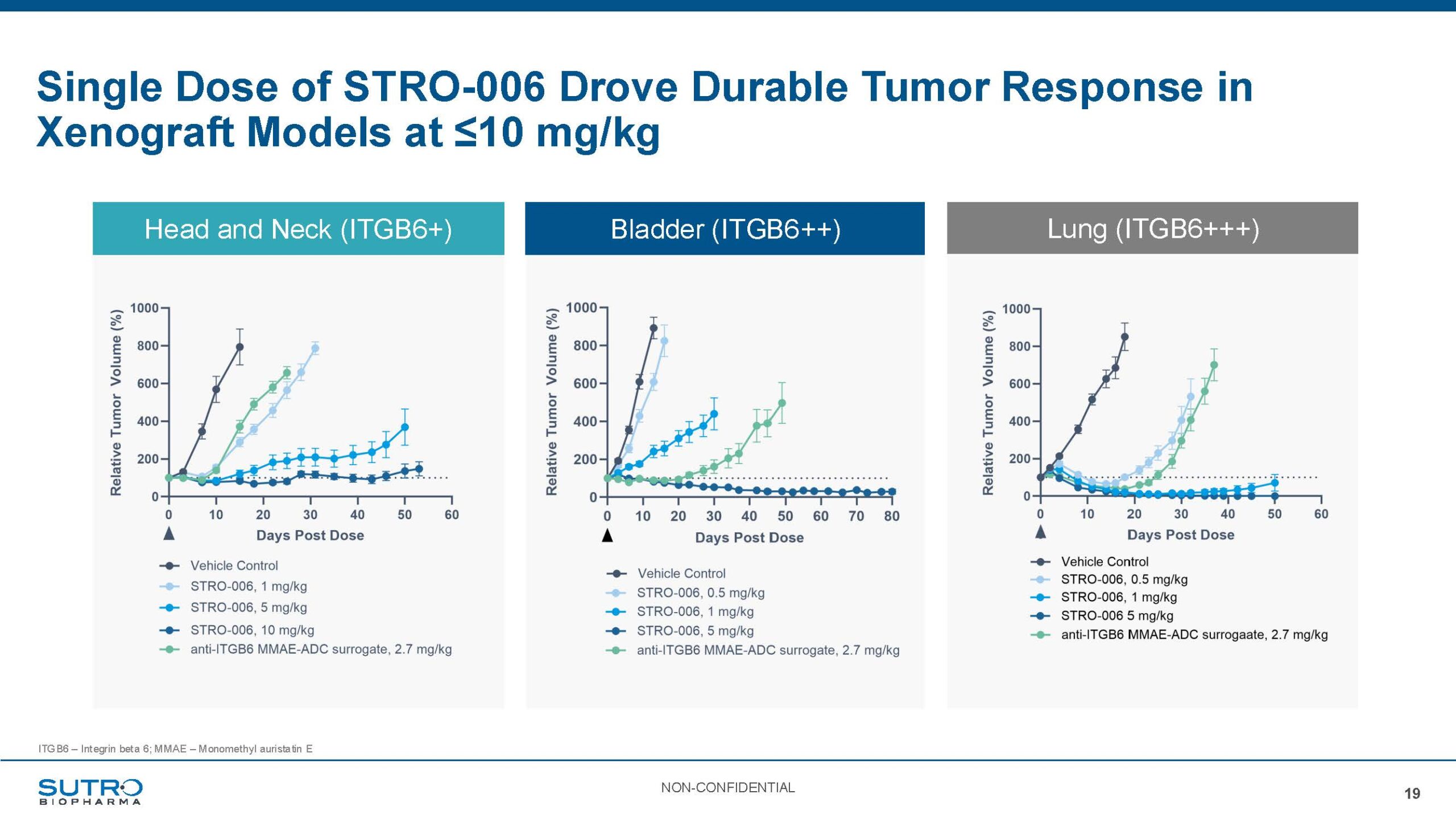 Single Dose of STRO-006 Drove Durable Tumor Response in Xenograft Models at ≤10 mg/kg

Head and Neck (ITGB6+)

Relative Tumor Volume (%)

1000
800
600
400
200
0

0 10 20 30 40 50 60

Days Post Dose

Vehicle Control
STRO-006, 1 mg/kg
STRO-006, 5 mg/kg
STRO-006, 10 mg/kg
anti-ITGB6 MMAE-ADC surrogate, 2.7 mg/kg

Bladder (ITGB6++)

Relative Tumor Volume (%)

1000
800
600
400
200
0

0 10 20 30 40 50 60 70 80

Days Post Dose

Vehicle Control
STRO-006, 0.5 mg/kg
STRO-006, 1 mg/kg
STRO-006, 5 mg/kg
anti-ITGB6 MMAE-ADC surrogate, 2.7 mg/kg

Lung (ITGB6+++)

Relative Tumor Volume (%)

1000
800
600
400
200
0

0 10 20 30 40 50 60

Days Post Dose

Vehicle Control
STRO-006, 0.5 mg/kg
STRO-006, 1 mg/kg
STRO-006 5 mg/kg
anti-ITGB6 MMAE-ADC surrogaate, 2.7 mg/kg

ITGB6 – Integrin beta 6; MMAE – Monomethyl auristatin E

SUTRO BIOPHARMA

NON-CONFIDENTIAL

19